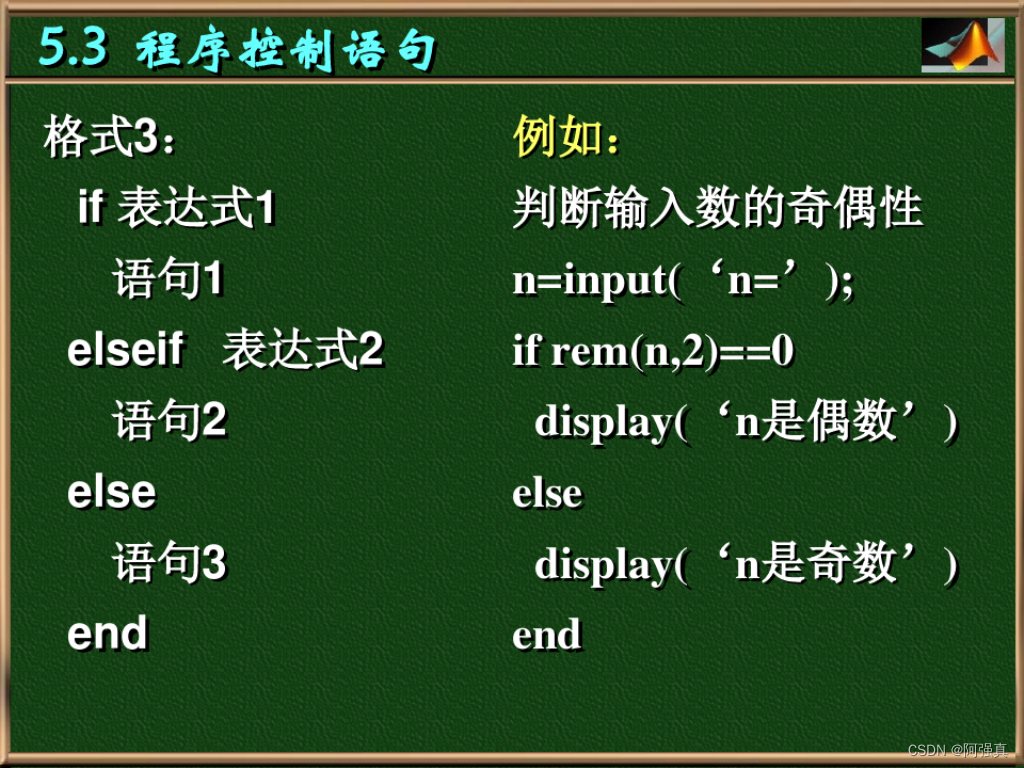 5.3 程序控制语句

格式3：
if 表达式1
语句1
elseif 表达式2
语句2
else
语句3
end

例如：
判断输入数的奇偶性
n=input(‘n=’);
if rem(n,2)==0
display(‘n是偶数’)
else
display(‘n是奇数’)
end

CSDN @阿强真